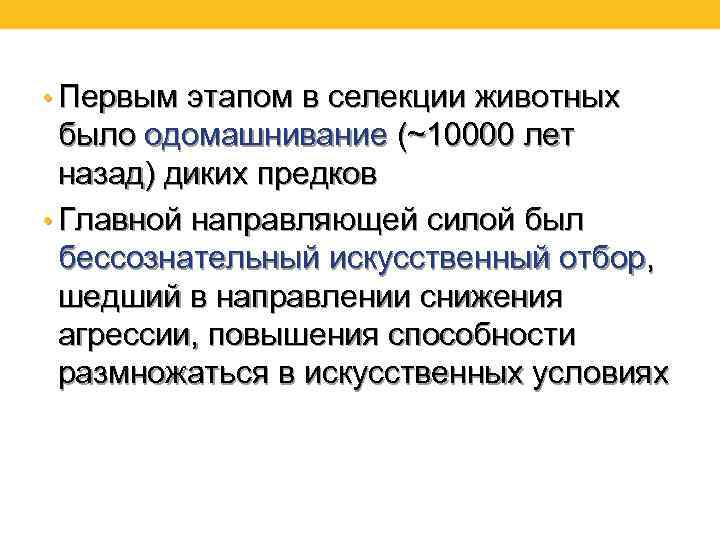 • Первым этапом в селекции животных было одомашнивание (~10000 лет назад) диких предков

• Главной направляющей силой был бессознательный искусственный отбор, шедший в направлении снижения агрессии, повышения способности размножаться в искусственных условиях